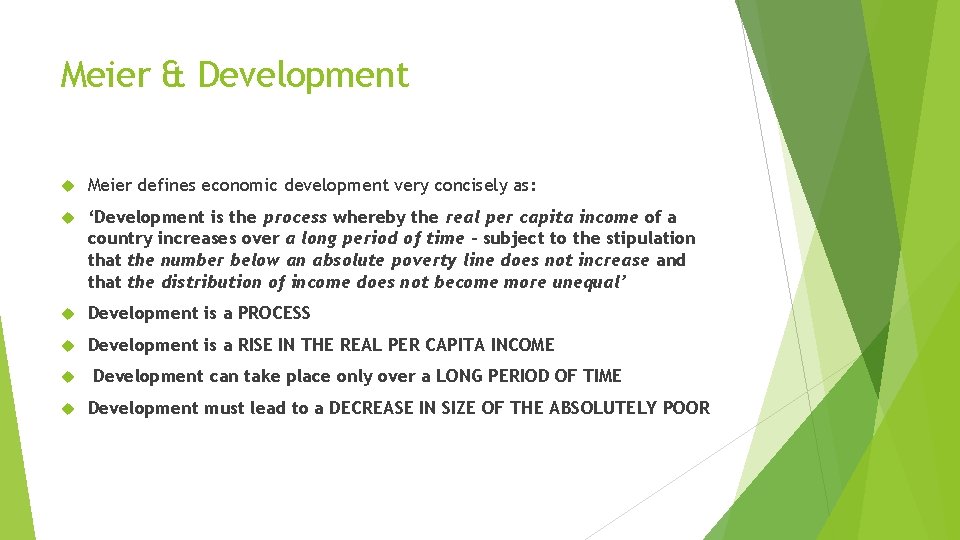 Meier & Development

Meier defines economic development very concisely as:

‘Development is the process whereby the real per capita income of a country increases over a long period of time – subject to the stipulation that the number below an absolute poverty line does not increase and that the distribution of income does not become more unequal’

Development is a PROCESS

Development is a RISE IN THE REAL PER CAPITA INCOME

Development can take place only over a LONG PERIOD OF TIME

Development must lead to a DECREASE IN SIZE OF THE ABSOLUTELY POOR